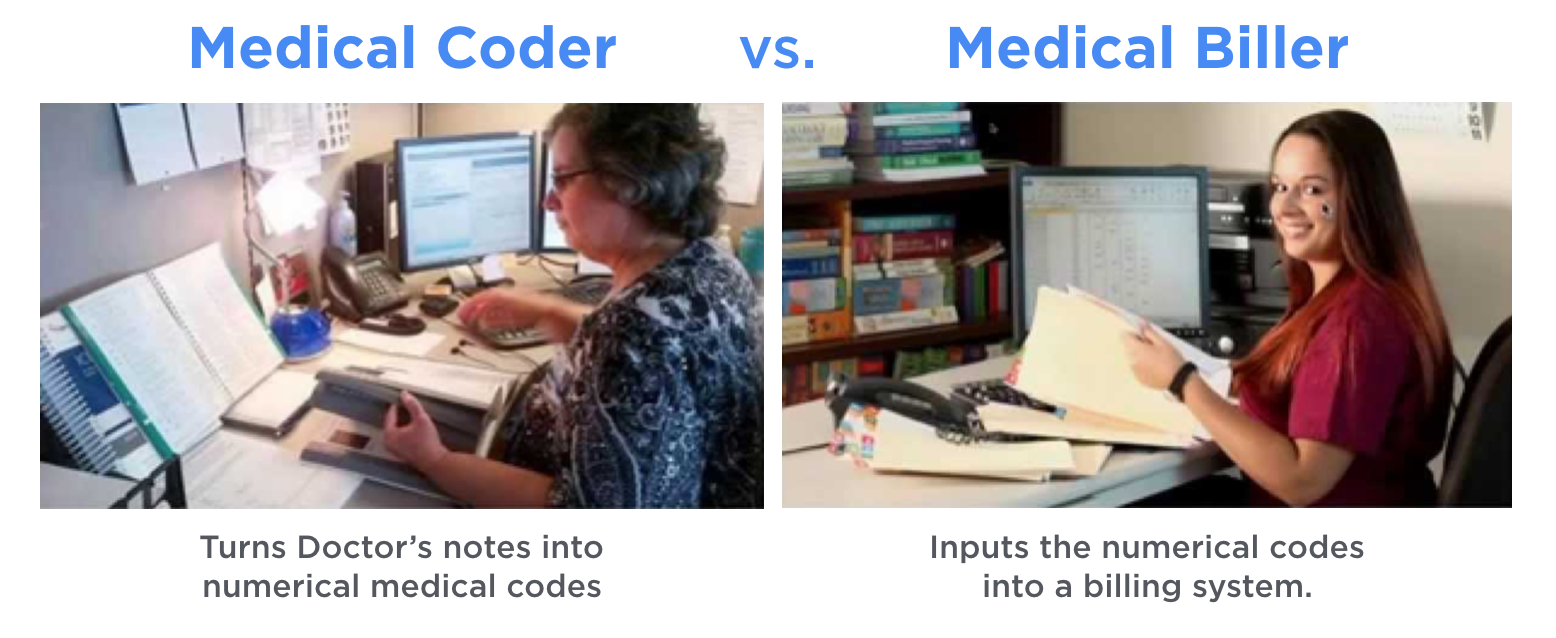 Medical Coder vs. Medical Biller

Turns Doctor's notes into numerical medical codes

Inputs the numerical codes into a billing system.